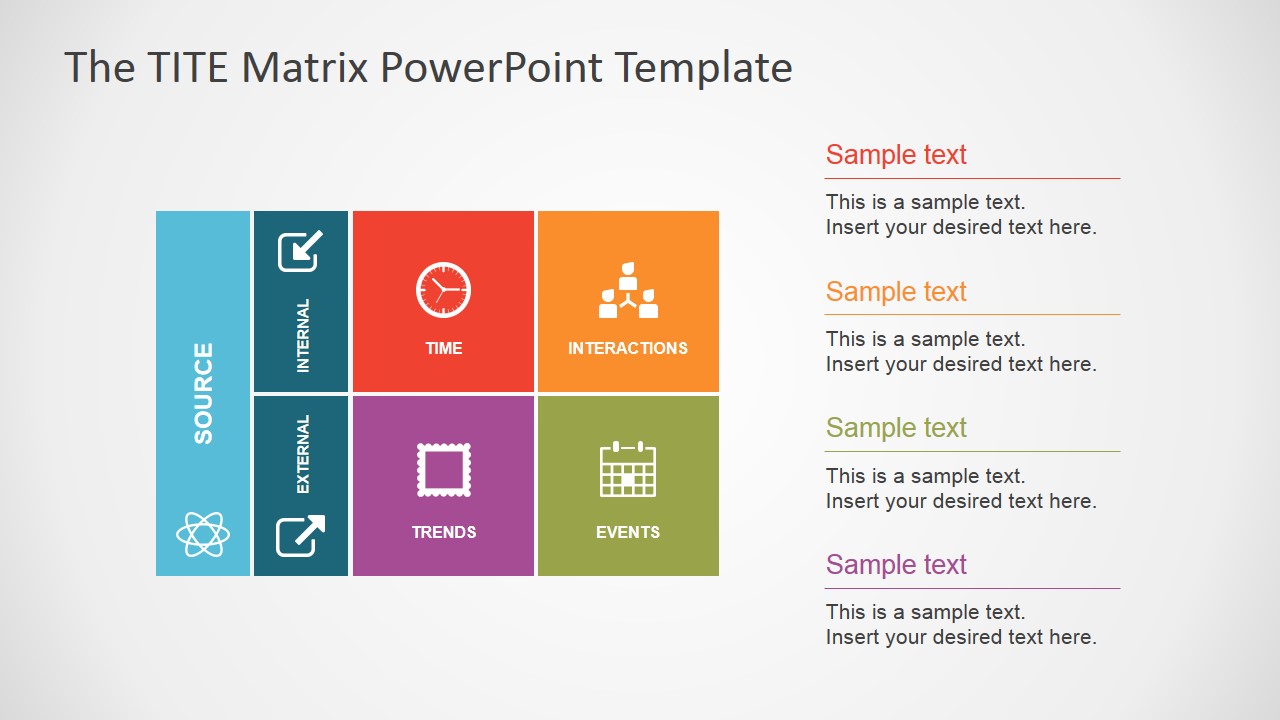 The TITE Matrix PowerPoint Template

SOURCE

INTERNAL

EXTERNAL

TIME

INTERACTIONS

TRENDS

EVENTS

Sample text

This is a sample text.
Insert your desired text here.

Sample text

This is a sample text.
Insert your desired text here.

Sample text

This is a sample text.
Insert your desired text here.

Sample text

This is a sample text.
Insert your desired text here.